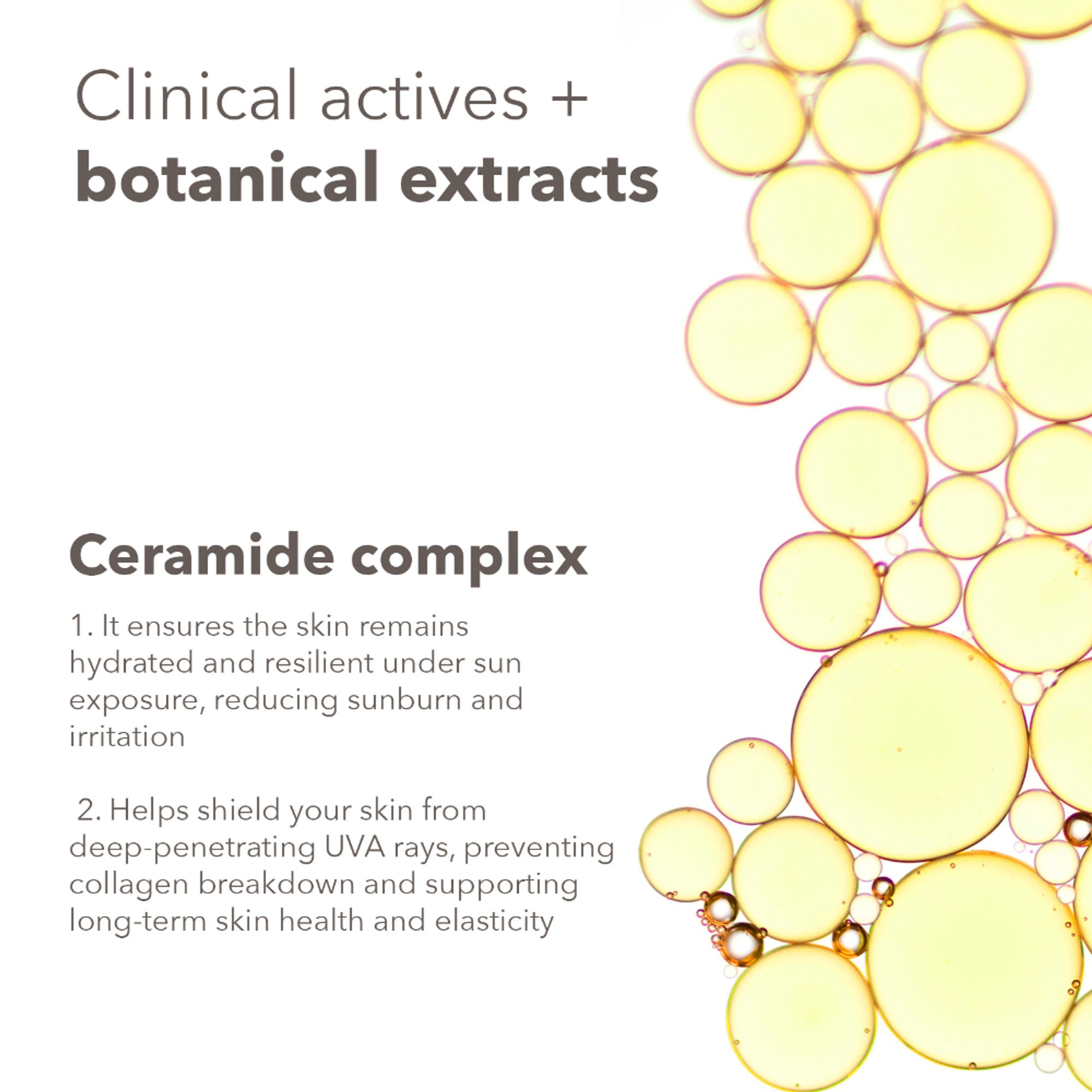 Clinical actives +
botanical extracts

Ceramide complex

1. It ensures the skin remains hydrated and resilient under sun exposure, reducing sunburn and irritation

2. Helps shield your skin from deep-penetrating UVA rays, preventing collagen breakdown and supporting long-term skin health and elasticity